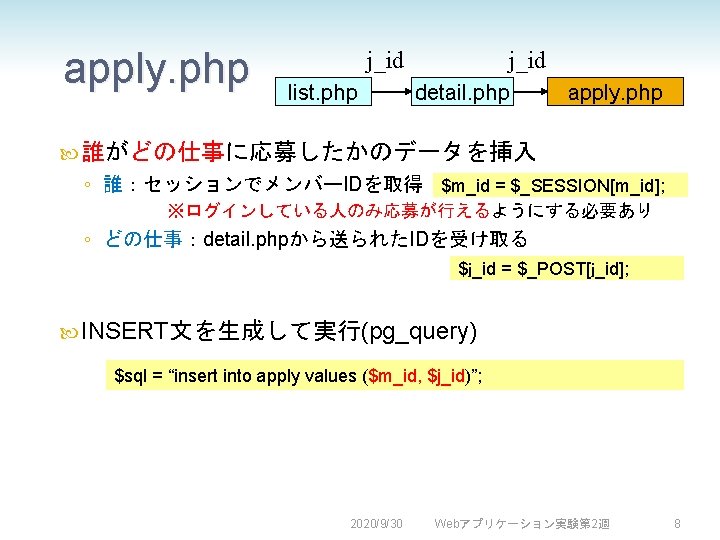 apply.php

j_id j_id

list.php detail.php apply.php

誰がどの仕事に応募したかのデータを挿入

◦ 誰：セッションでメンバーIDを取得 $m_id = $_SESSION[m_id];

※ログインしている人のみ応募が行えるようにする必要あり

◦ どの仕事：detail.phpから送られたIDを受け取る

$j_id = $_POST[j_id];

INSERT文を生成して実行(pg_query)

$sql = “insert into apply values ($m_id, $j_id)”;

2020/9/30 Webアプリケーション実験第2週 8